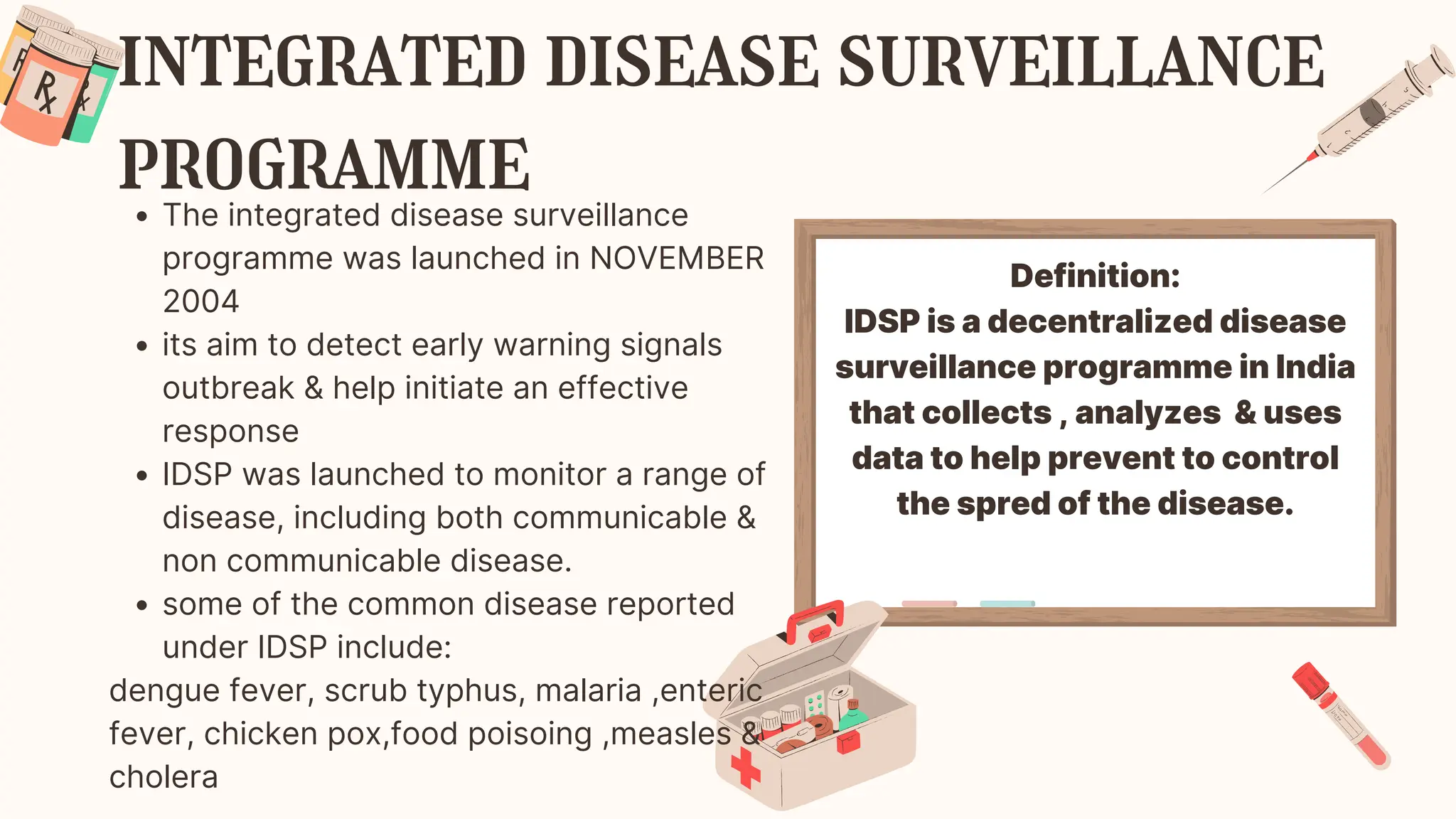 INTEGRATED DISEASE SURVEILLANCE PROGRAMME

• The integrated disease surveillance programme was launched in NOVEMBER 2004
• its aim to detect early warning signals outbreak & help initiate an effective response
• IDSP was launched to monitor a range of disease, including both communicable & non communicable disease.
• some of the common disease reported under IDSP include:

dengue fever, scrub typhus, malaria ,enteric fever, chicken pox,food poisoing ,measles & cholera

Definition:
IDSP is a decentralized disease surveillance programme in India that collects , analyzes & uses data to help prevent to control the spred of the disease.